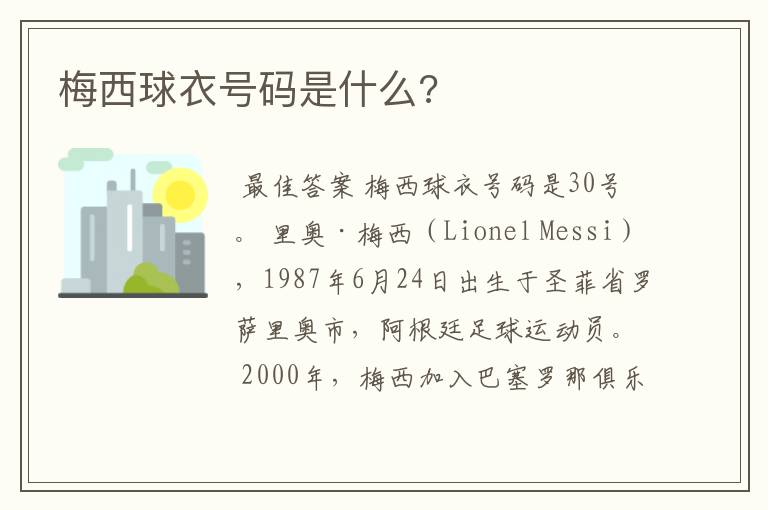 梅西球衣号码是什么?

最佳答案 梅西球衣号码是30号。 里奥·梅西（Lionel Messi），1987年6月24日出生于圣菲省罗萨里奥市，阿根廷足球运动员。 2000年，梅西加入巴塞罗那俱乐